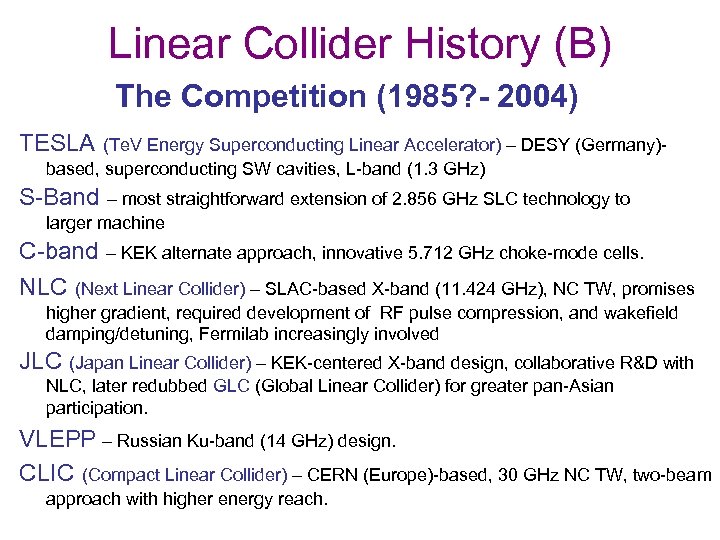 Linear Collider History (B)

The Competition (1985?- 2004)

TESLA (TeV Energy Superconducting Linear Accelerator) – DESY (Germany)-based, superconducting SW cavities, L-band (1.3 GHz)

S-Band – most straightforward extension of 2.856 GHz SLC technology to larger machine

C-band – KEK alternate approach, innovative 5.712 GHz choke-mode cells.

NLC (Next Linear Collider) – SLAC-based X-band (11.424 GHz), NC TW, promises higher gradient, required development of RF pulse compression, and wakefield damping/detuning, Fermilab increasingly involved

JLC (Japan Linear Collider) – KEK-centered X-band design, collaborative R&D with NLC, later redubbed GLC (Global Linear Collider) for greater pan-Asian participation.

VLEPP – Russian Ku-band (14 GHz) design.

CLIC (Compact Linear Collider) – CERN (Europe)-based, 30 GHz NC TW, two-beam approach with higher energy reach.